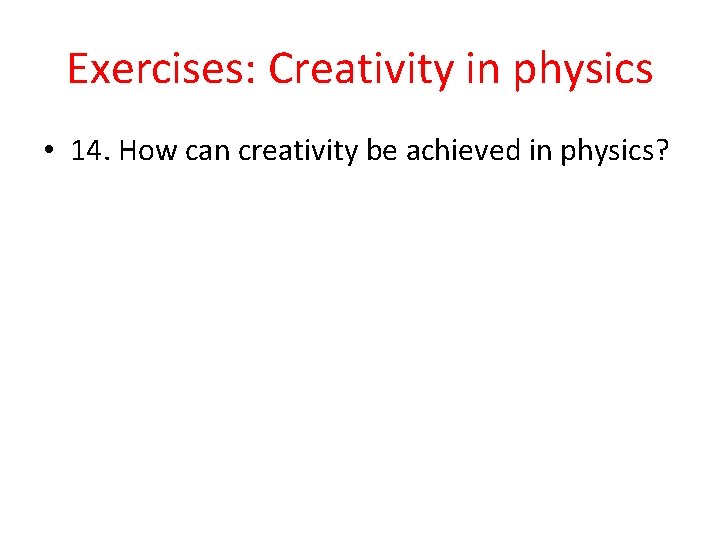 Exercises: Creativity in physics

• 14. How can creativity be achieved in physics?